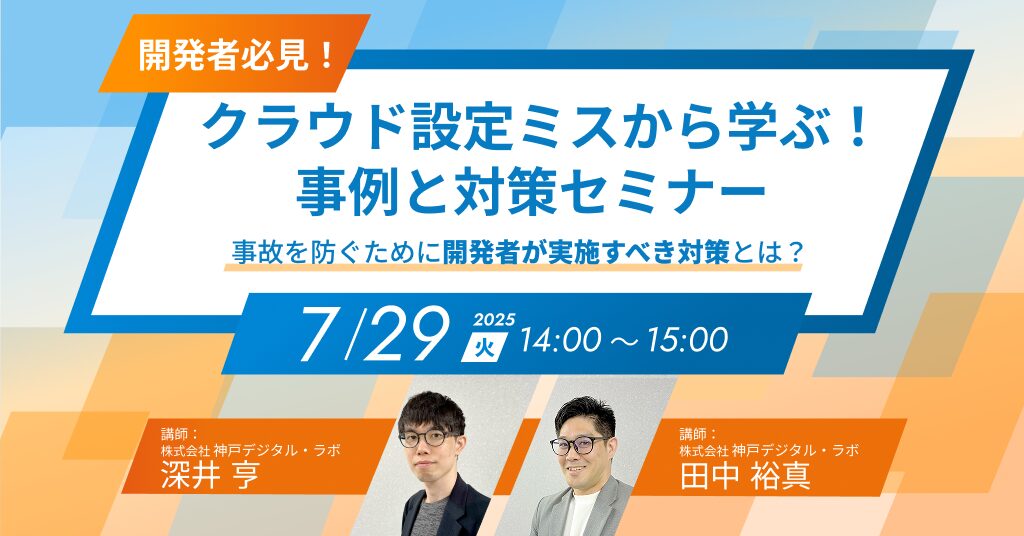 開発者必見！

クラウド設定ミスから学ぶ！
事例と対策セミナー

事故を防ぐために開発者が実施すべき対策とは？

7/29 2025 火 14:00 ～ 15:00

講師：
株式会社 神戸デジタル・ラボ
深井 亨

講師：
株式会社 神戸デジタル・ラボ
田中 裕真